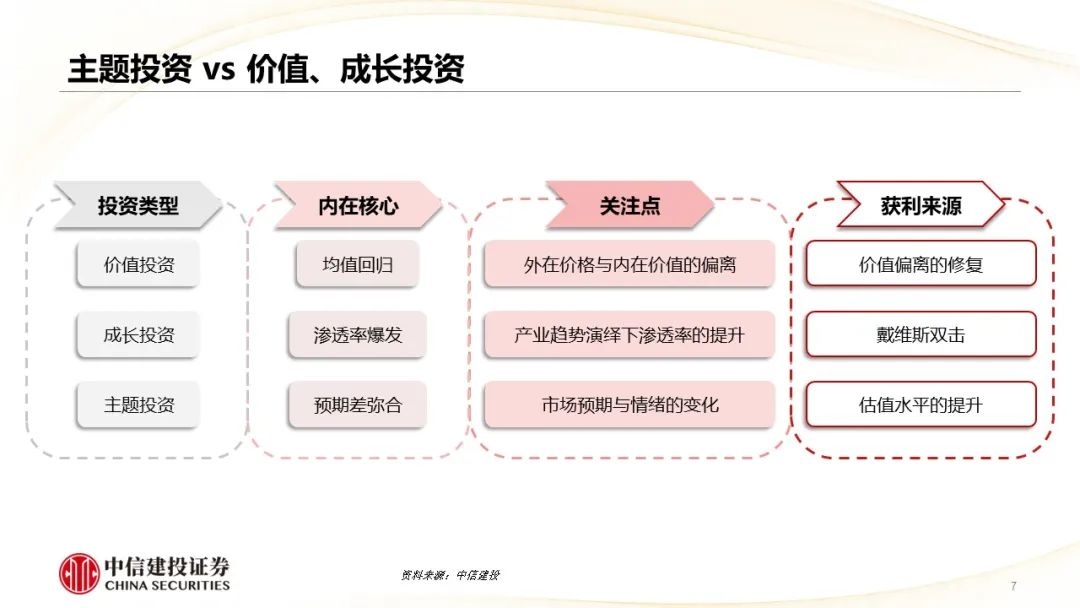 主题投资 vs 价值、成长投资

投资类型
价值投资
成长投资
主题投资

内在核心
均值回归
渗透率爆发
预期差弥合

关注点
外在价格与内在价值的偏离
产业趋势演绎下渗透率的提升
市场预期与情绪的变化

获利来源
价值偏离的修复
戴维斯双击
估值水平的提升

中信建投证券
CHINA SECURITIES

资料来源：中信建投

7